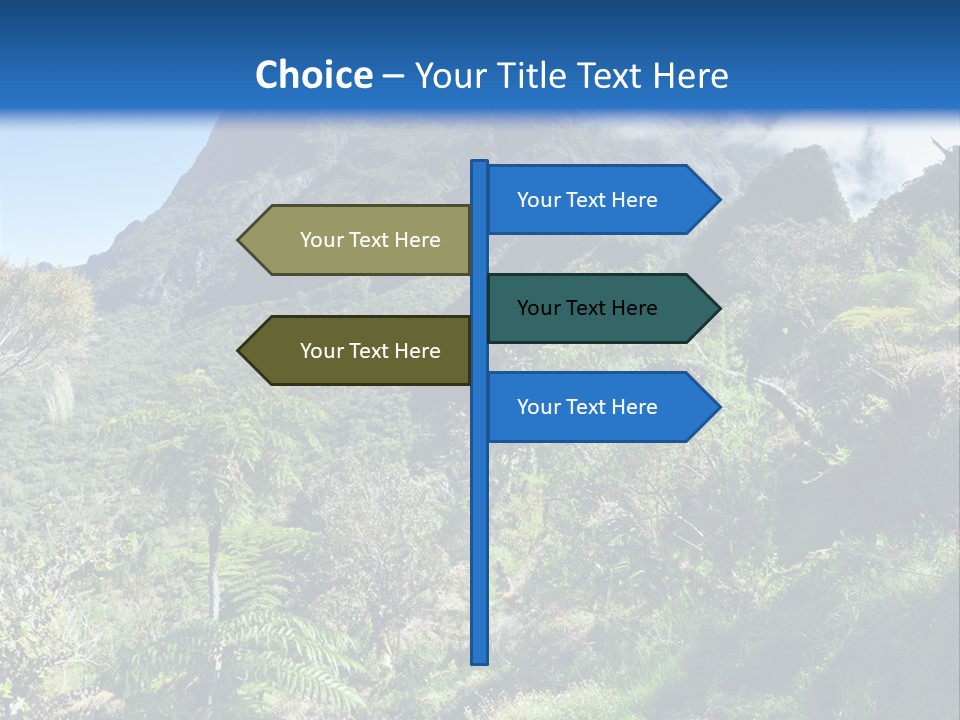 Choice – Your Title Text Here

Your Text Here

Your Text Here

Your Text Here

Your Text Here

Your Text Here